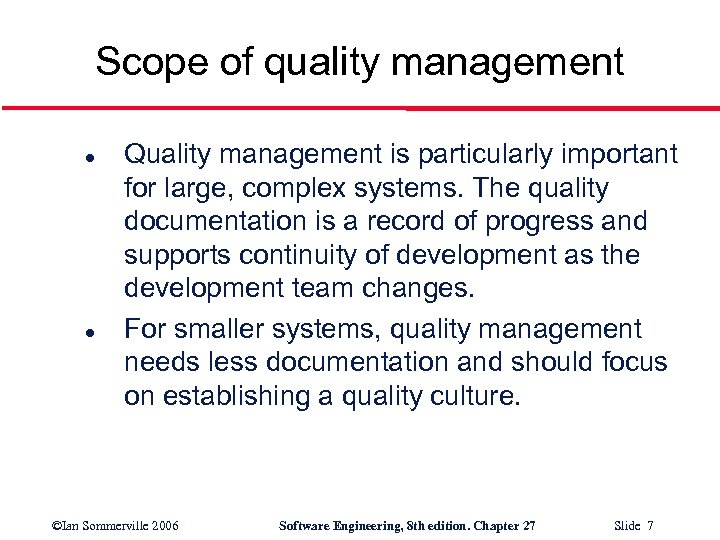 Scope of quality management

● Quality management is particularly important for large, complex systems. The quality documentation is a record of progress and supports continuity of development as the development team changes.

● For smaller systems, quality management needs less documentation and should focus on establishing a quality culture.

©Ian Sommerville 2006 Software Engineering, 8th edition. Chapter 27 Slide 7